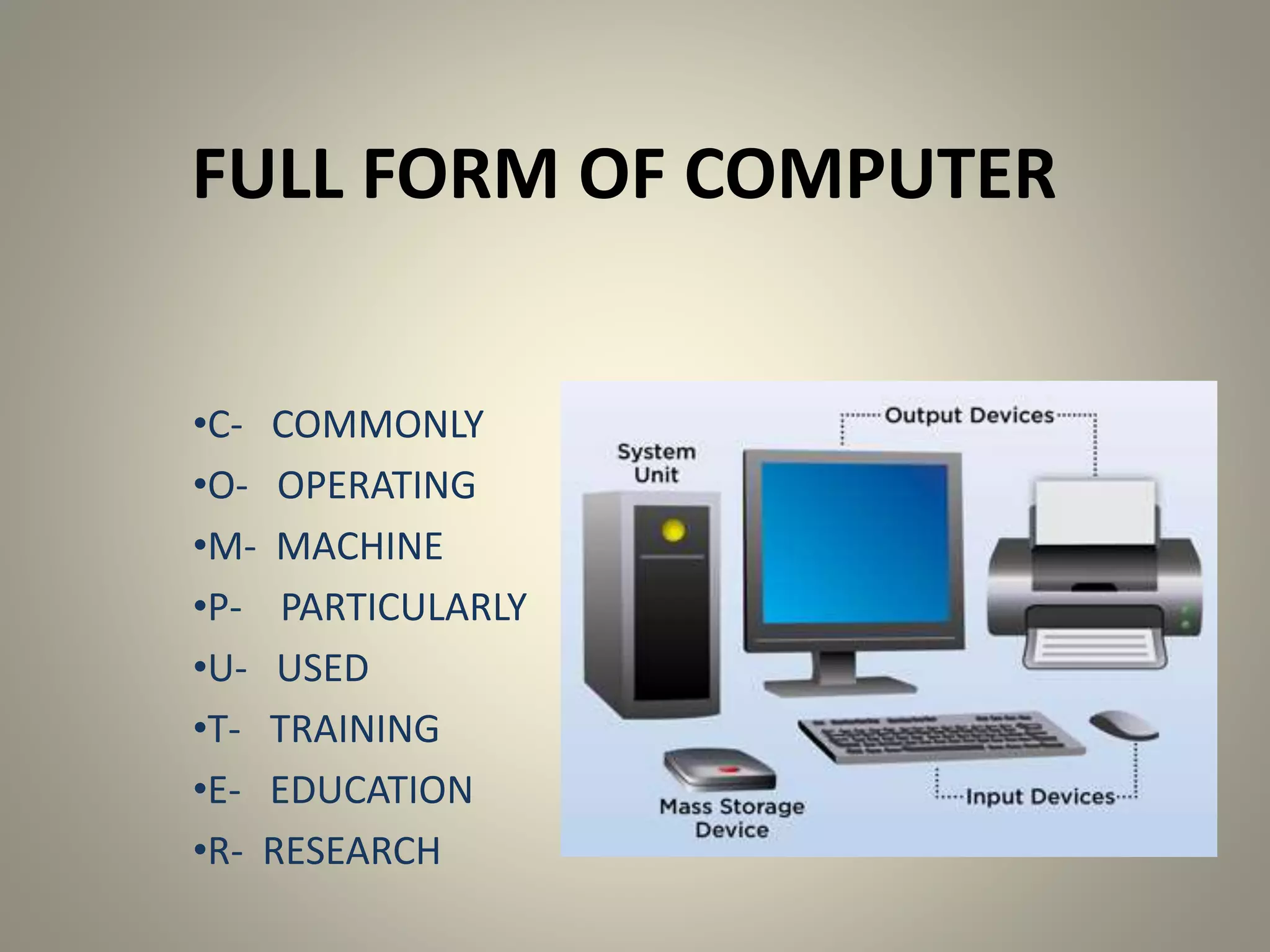 FULL FORM OF COMPUTER

•C- COMMONLY
•O- OPERATING
•M- MACHINE
•P- PARTICULARLY
•U- USED
•T- TRAINING
•E- EDUCATION
•R- RESEARCH

Output Devices
System Unit
Mass Storage Device
Input Devices